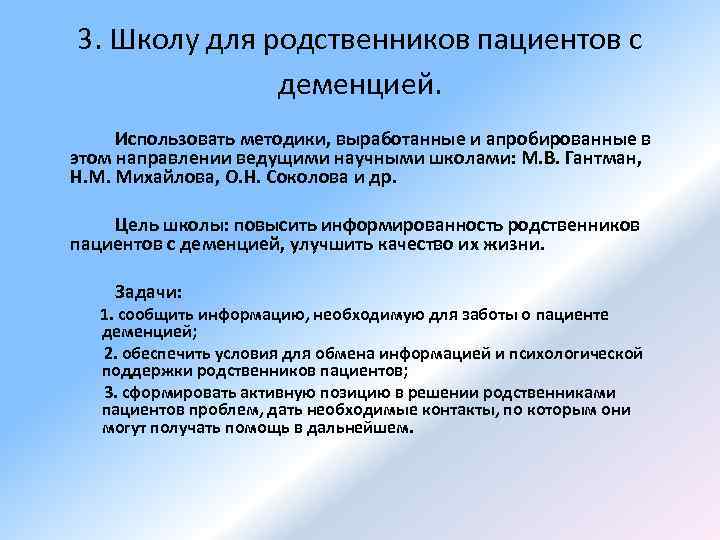 3. Школу для родственников пациентов с деменцией.

Использовать методики, выработанные и апробированные в этом направлении ведущими научными школами: М.В. Гантман, Н.М. Михайлова, О.Н. Соколова и др.

Цель школы: повысить информированность родственников пациентов с деменцией, улучшить качество их жизни.

Задачи:

1. сообщить информацию, необходимую для заботы о пациенте деменцией;

2. обеспечить условия для обмена информацией и психологической поддержки родственников пациентов;

3. сформировать активную позицию в решении родственниками пациентов проблем, дать необходимые контакты, по которым они могут получать помощь в дальнейшем.